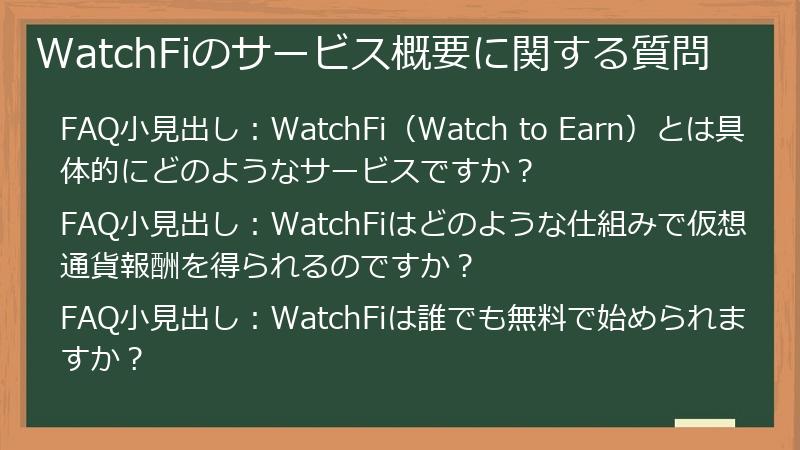 WatchFiのサービス概要に関する質問

FAQ小見出し：WatchFi（Watch to Earn）とは具体的にどのようなサービスですか？

FAQ小見出し：WatchFiはどのような仕組みで仮想通貨報酬を得られるのですか？

FAQ小見出し：WatchFiは誰でも無料で始められますか？